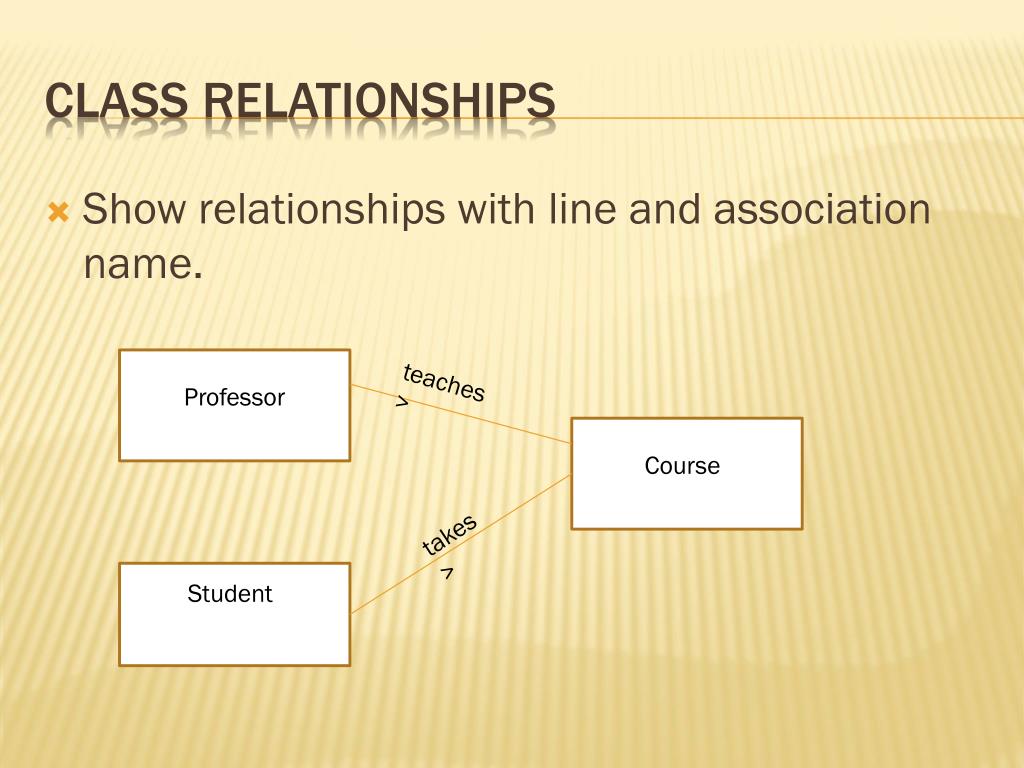 CLASS RELATIONSHIPS

Show relationships with line and association name.

Professor

teaches
>

Course

takes
>

Student